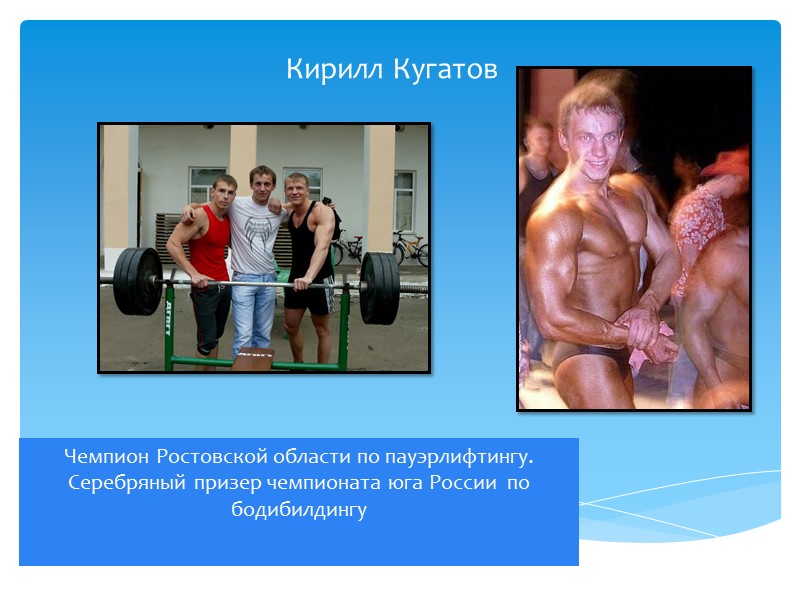 Кирилл Кугатов

Чемпион Ростовской области по пауэрлифтингу. Серебряный призер чемпионата юга России по бодибилдингу